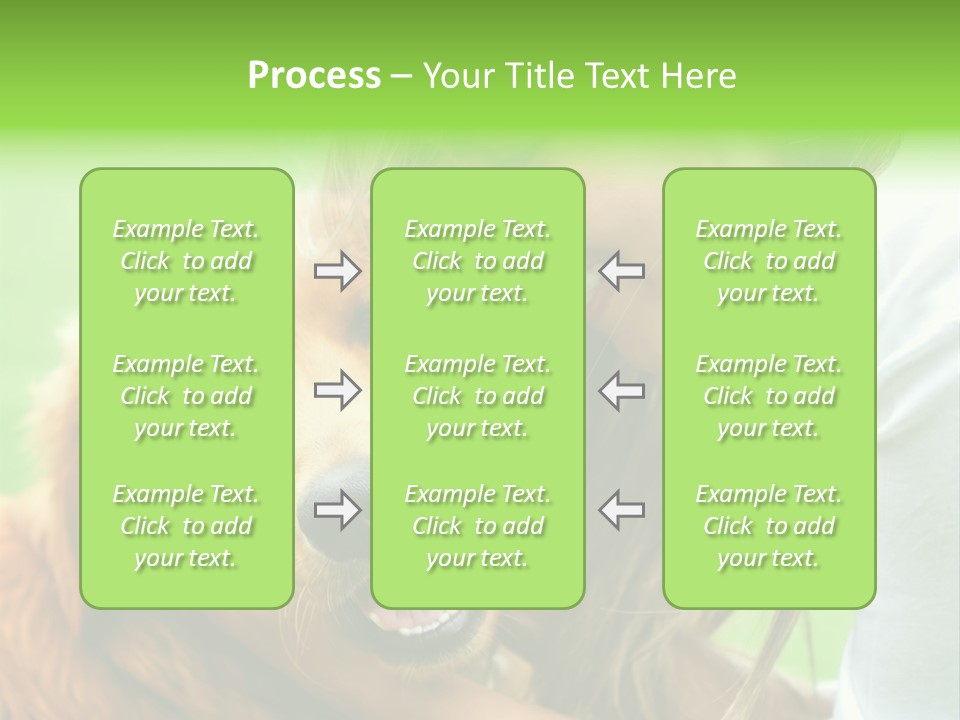 Process – Your Title Text Here

Example Text. Click to add your text.

Example Text. Click to add your text.

Example Text. Click to add your text.

Example Text. Click to add your text.

Example Text. Click to add your text.

Example Text. Click to add your text.

Example Text. Click to add your text.

Example Text. Click to add your text.

Example Text. Click to add your text.